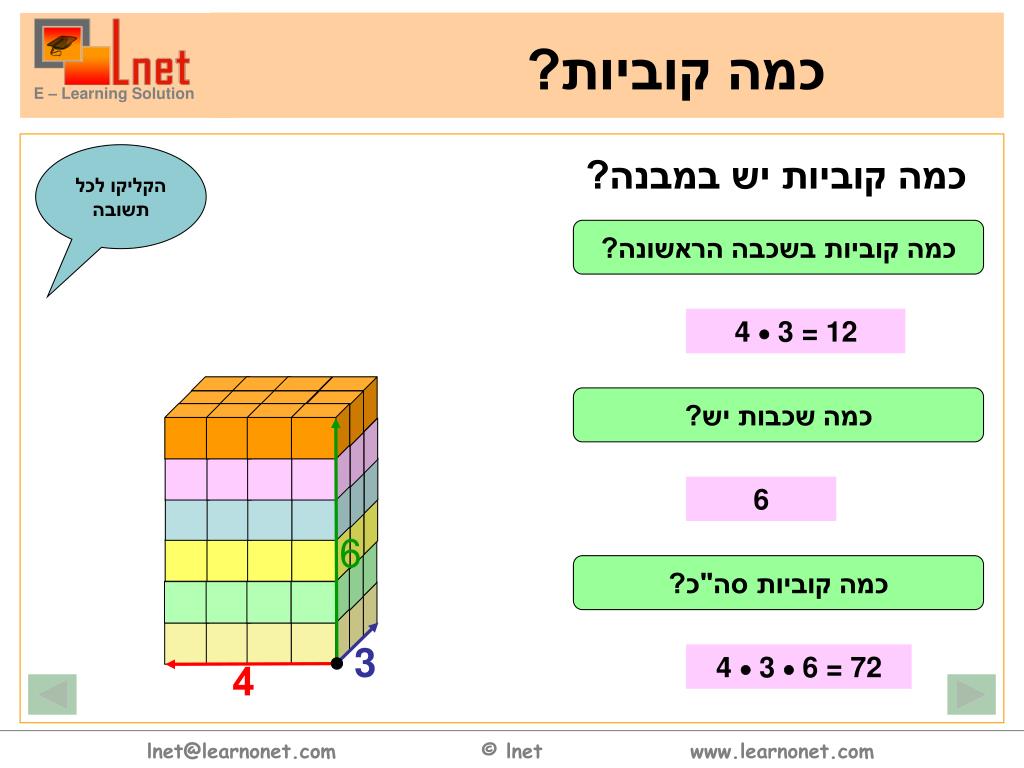 Lnet
E – Learning Solution

כמה קוביות?

הקליקו לכל תשובה

כמה קוביות יש במבנה?

כמה קוביות בשכבה הראשונה?

$4 \bullet 3 = 12$

כמה שכבות יש?

6

כמה קוביות סה"כ?

$4 \bullet 3 \bullet 6 = 72$

6

3

4

lnet@learnonet.com © lnet www.learnonet.com